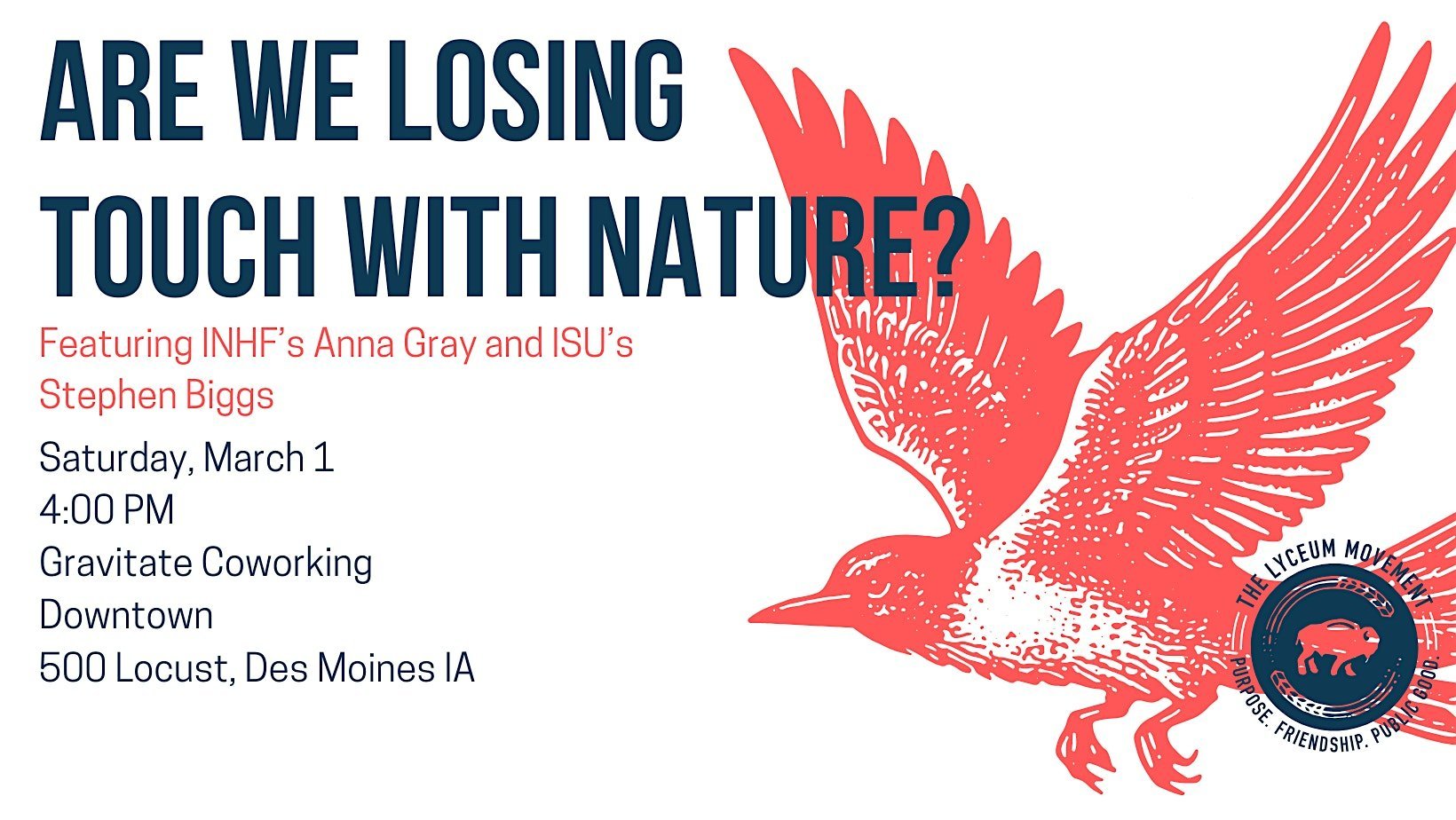 ARE WE LOSING TOUCH WITH NATURE?

Featuring INHF's Anna Gray and ISU's Stephen Biggs

Saturday, March 1
4:00 PM
Gravitate Coworking Downtown
500 Locust, Des Moines IA

THE LYCEUM MOVEMENT
PURPOSE. FRIENDSHIP. PUBLIC GOOD.